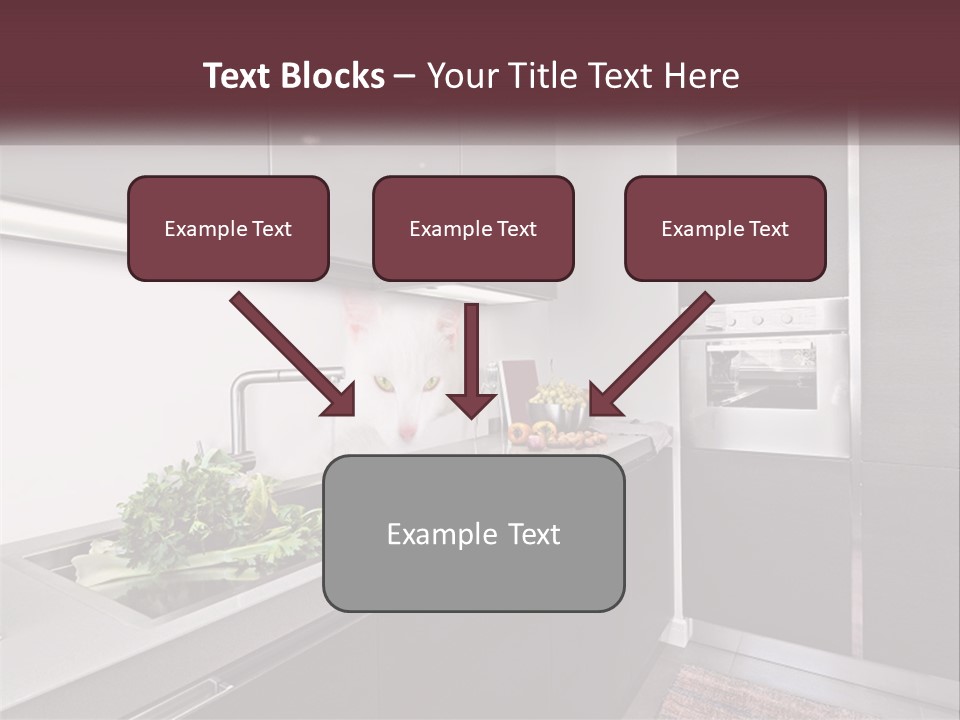 Text Blocks – Your Title Text Here

Example Text

Example Text

Example Text

Example Text